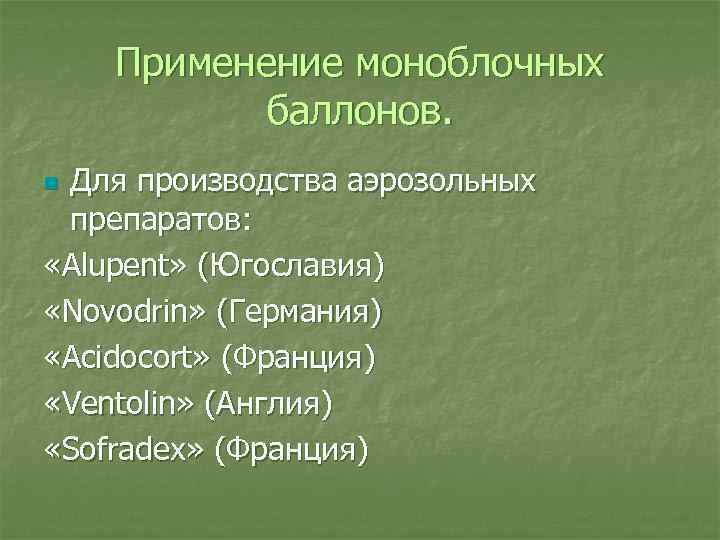 Применение моноблочных баллонов.

Для производства аэрозольных препаратов:
«Alupent» (Югославия)
«Novodrin» (Германия)
«Acidocort» (Франция)
«Ventolin» (Англия)
«Sofradex» (Франция)